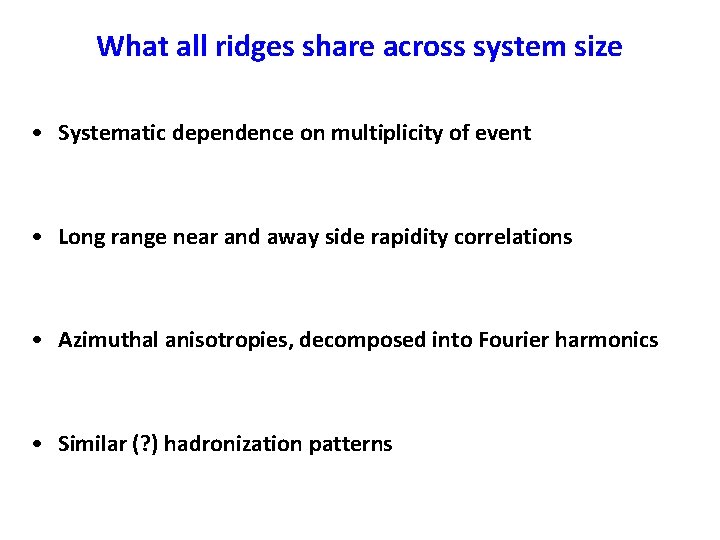 What all ridges share across system size

• Systematic dependence on multiplicity of event

• Long range near and away side rapidity correlations

• Azimuthal anisotropies, decomposed into Fourier harmonics

• Similar (?) hadronization patterns